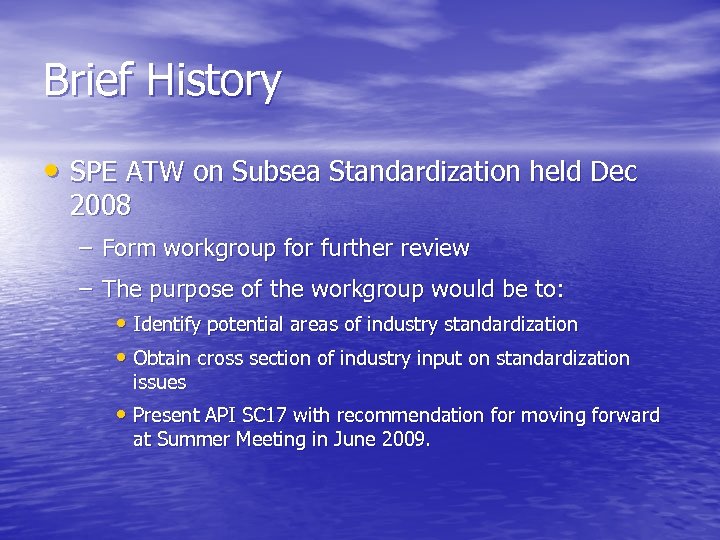 Brief History

• SPE ATW on Subsea Standardization held Dec 2008
– Form workgroup for further review
– The purpose of the workgroup would be to:
• Identify potential areas of industry standardization
• Obtain cross section of industry input on standardization issues
• Present API SC17 with recommendation for moving forward at Summer Meeting in June 2009.